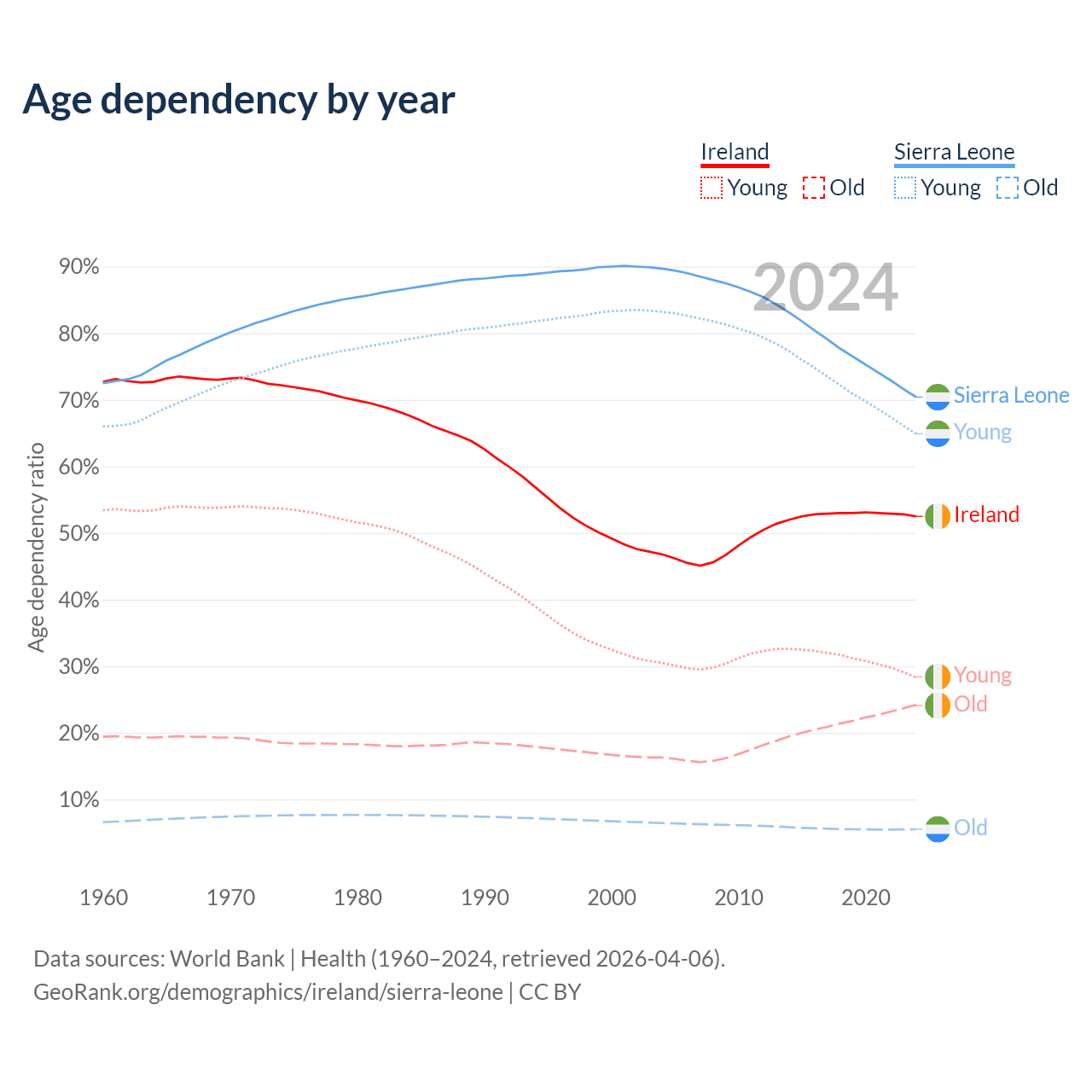 Age dependency by year

Ireland
Young Old

Sierra Leone
Young Old

2024

90%
80%
70%
60%
50%
40%
30%
20%
10%

Age dependency ratio

Sierra Leone
Young
Ireland
Young
Old
Old

1960 1970 1980 1990 2000 2010 2020

Data sources: World Bank | Health (1960–2024, retrieved 2026-04-06).
GeoRank.org/demographics/ireland/sierra-leone | CC BY